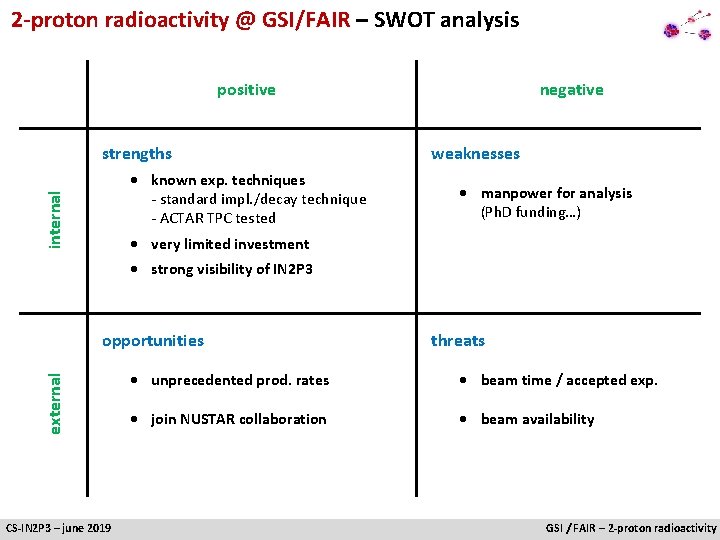 2-proton radioactivity @ GSI/FAIR – SWOT analysis

| | positive | negative |
|---|---|---|
| internal | strengths<br>• known exp. techniques<br>- standard impl./decay technique<br>- ACTAR TPC tested<br>• very limited investment<br>• strong visibility of IN2P3 | weaknesses<br>• manpower for analysis (PhD funding…) |
| external | opportunities<br>• unprecedented prod. rates<br>• join NUSTAR collaboration | threats<br>• beam time / accepted exp.<br>• beam availability |

CS-IN2P3 – june 2019

GSI /FAIR – 2-proton radioactivity